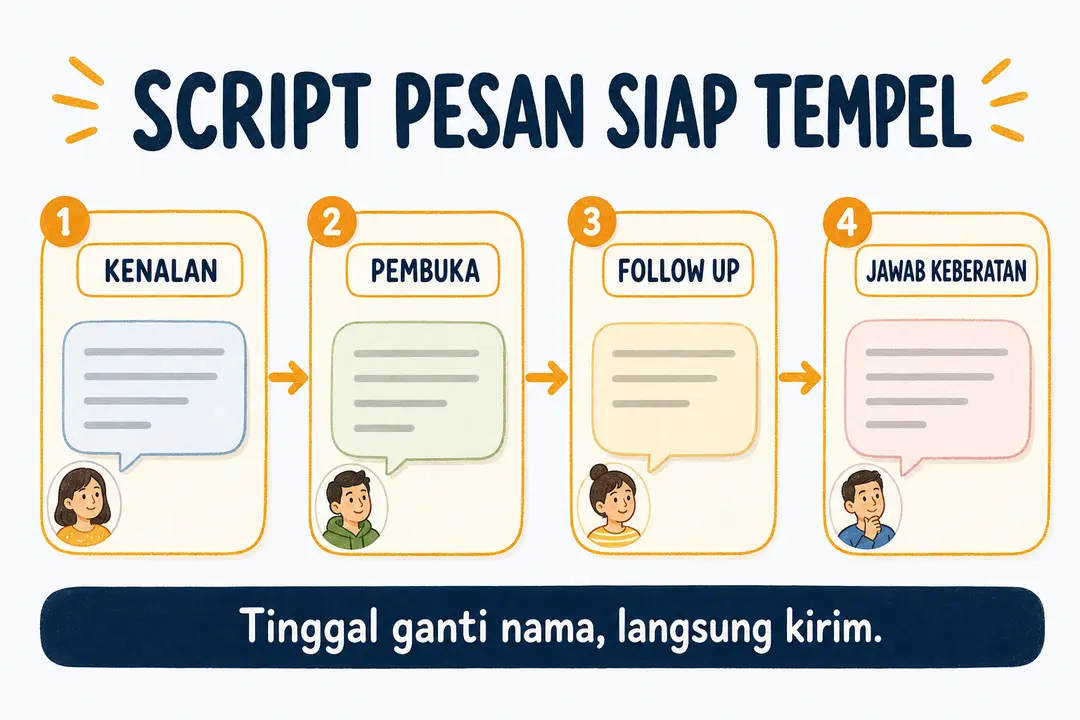 SCRIPT PESAN SIAP TEMPEL

1
KENALAN

2
PEMBUKA

3
FOLLOW UP

4
JAWAB KEBERATAN

Tinggal ganti nama, langsung kirim.